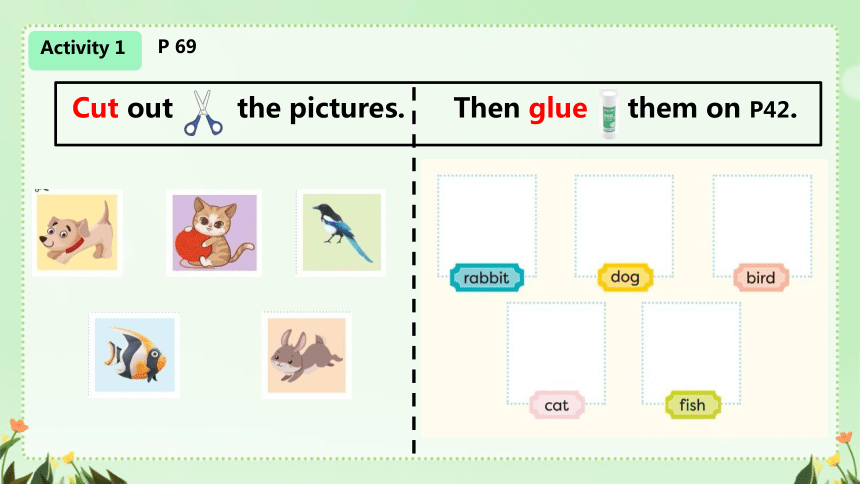 Activity 1 P 69

Cut out the pictures. Then glue them on P42.

rabbit dog bird

cat fish